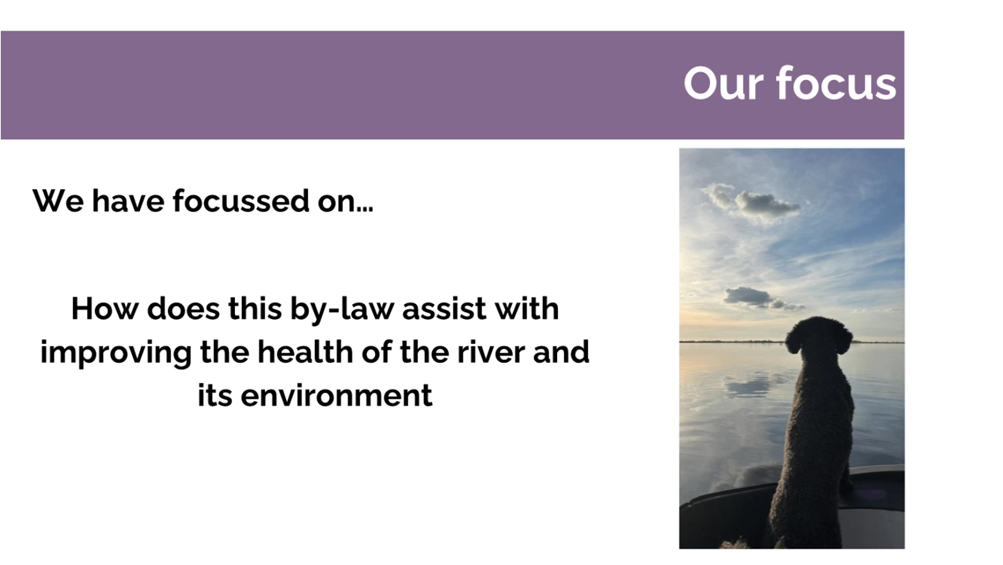 Our focus

We have focussed on…

How does this by-law assist with improving the health of the river and its environment